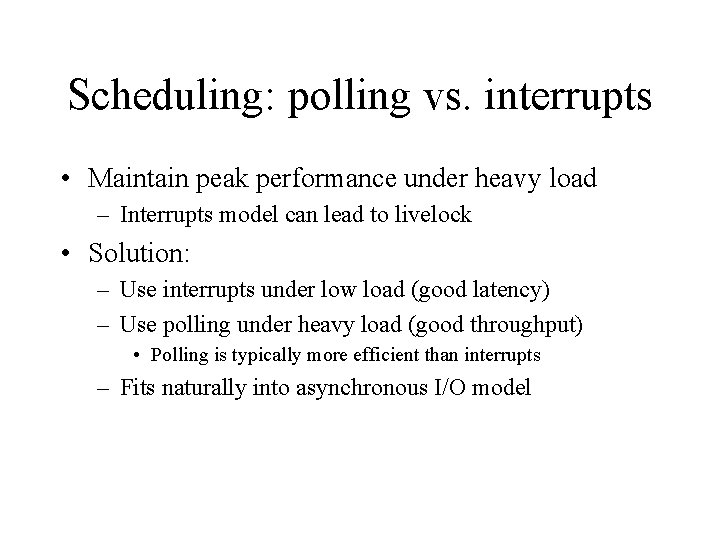 Scheduling: polling vs. interrupts

• Maintain peak performance under heavy load
– Interrupts model can lead to livelock

• Solution:
– Use interrupts under low load (good latency)
– Use polling under heavy load (good throughput)
• Polling is typically more efficient than interrupts
– Fits naturally into asynchronous I/O model